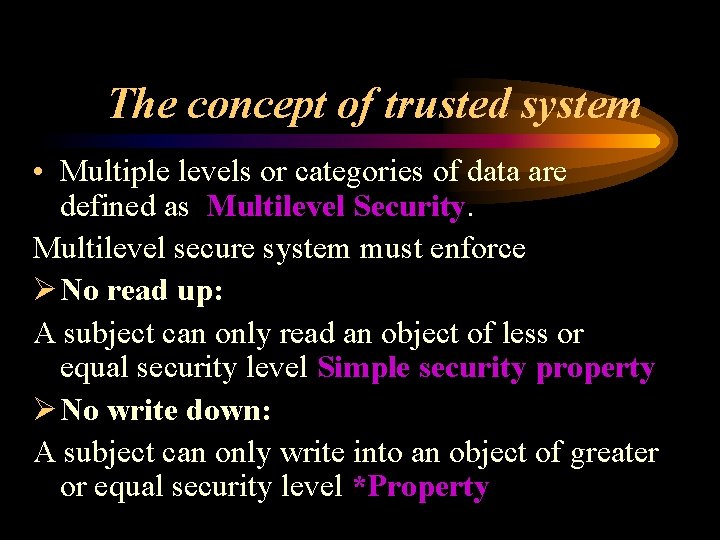 The concept of trusted system

• Multiple levels or categories of data are defined as Multilevel Security.

Multilevel secure system must enforce

➢ No read up:

A subject can only read an object of less or equal security level Simple security property

➢ No write down:

A subject can only write into an object of greater or equal security level *Property